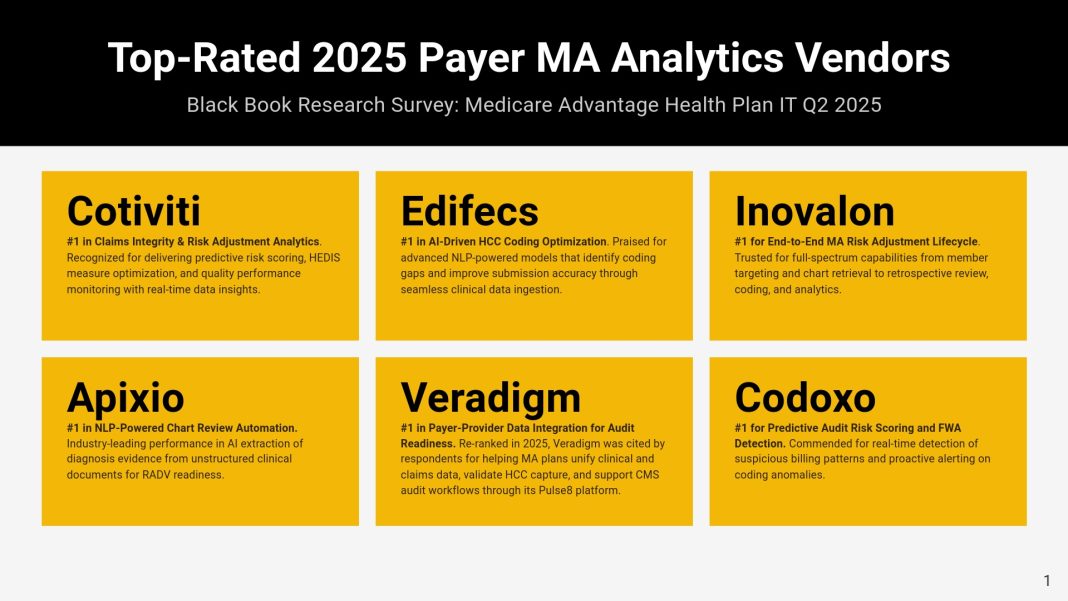 Top-Rated 2025 Payer MA Analytics Vendors

Black Book Research Survey: Medicare Advantage Health Plan IT Q2 2025

Cotiviti

#1 in Claims Integrity & Risk Adjustment Analytics. Recognized for delivering predictive risk scoring, HEDIS measure optimization, and quality performance monitoring with real-time data insights.

Edifecs

#1 in AI-Driven HCC Coding Optimization. Praised for advanced NLP-powered models that identify coding gaps and improve submission accuracy through seamless clinical data ingestion.

Inovalon

#1 for End-to-End MA Risk Adjustment Lifecycle. Trusted for full-spectrum capabilities from member targeting and chart retrieval to retrospective review, coding, and analytics.

Apixio

#1 in NLP-Powered Chart Review Automation. Industry-leading performance in AI extraction of diagnosis evidence from unstructured clinical documents for RADV readiness.

Veradigm

#1 in Payer-Provider Data Integration for Audit Readiness. Re-ranked in 2025, Veradigm was cited by respondents for helping MA plans unify clinical and claims data, validate HCC capture, and support CMS audit workflows through its Pulse8 platform.

Codoxo

#1 for Predictive Audit Risk Scoring and FWA Detection. Commended for real-time detection of suspicious billing patterns and proactive alerting on coding anomalies.

1